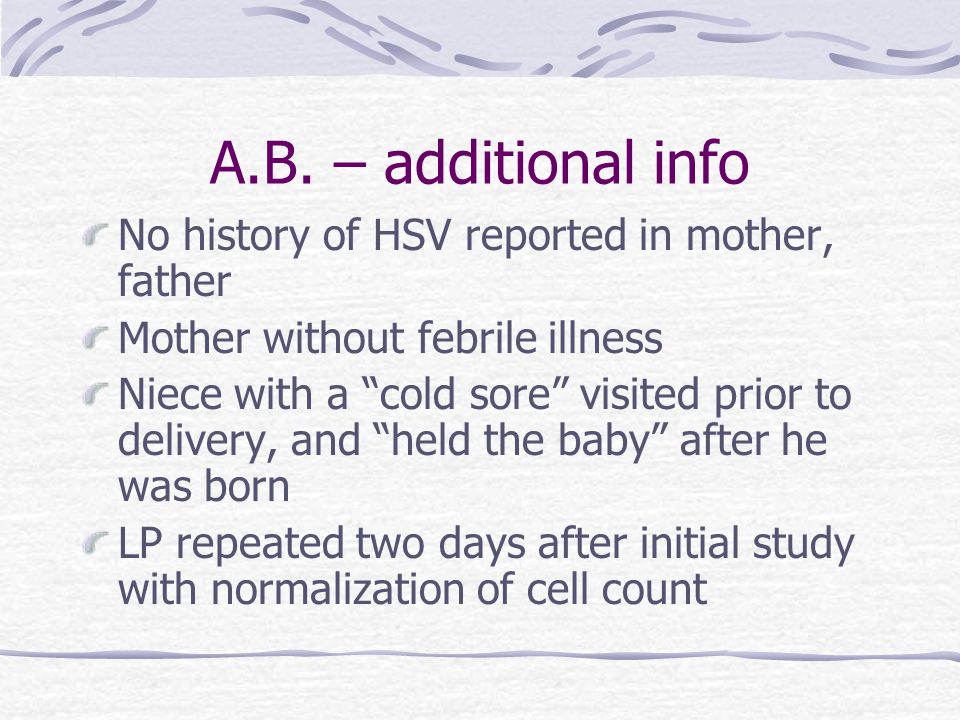 A.B. – additional info

No history of HSV reported in mother, father

Mother without febrile illness

Niece with a “cold sore” visited prior to delivery, and “held the baby” after he was born

LP repeated two days after initial study with normalization of cell count